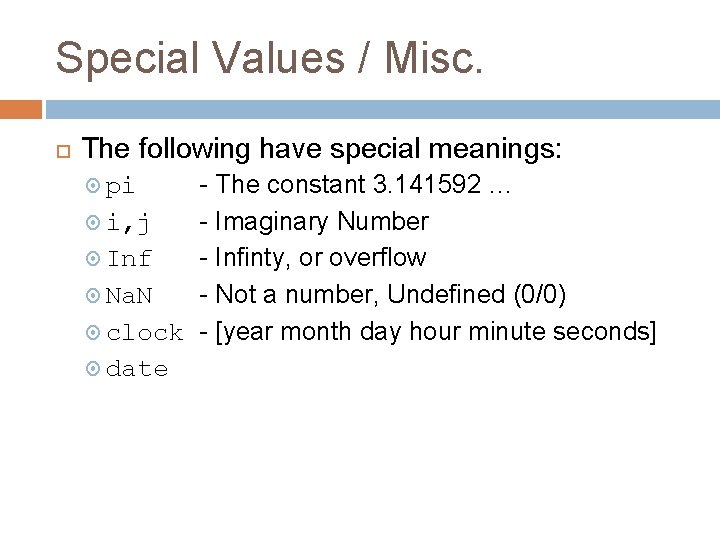 Special Values / Misc.

The following have special meanings:

pi - The constant 3.141592 …

i,j - Imaginary Number

Inf - Infinty, or overflow

NaN - Not a number, Undefined (0/0)

clock - [year month day hour minute seconds]

date